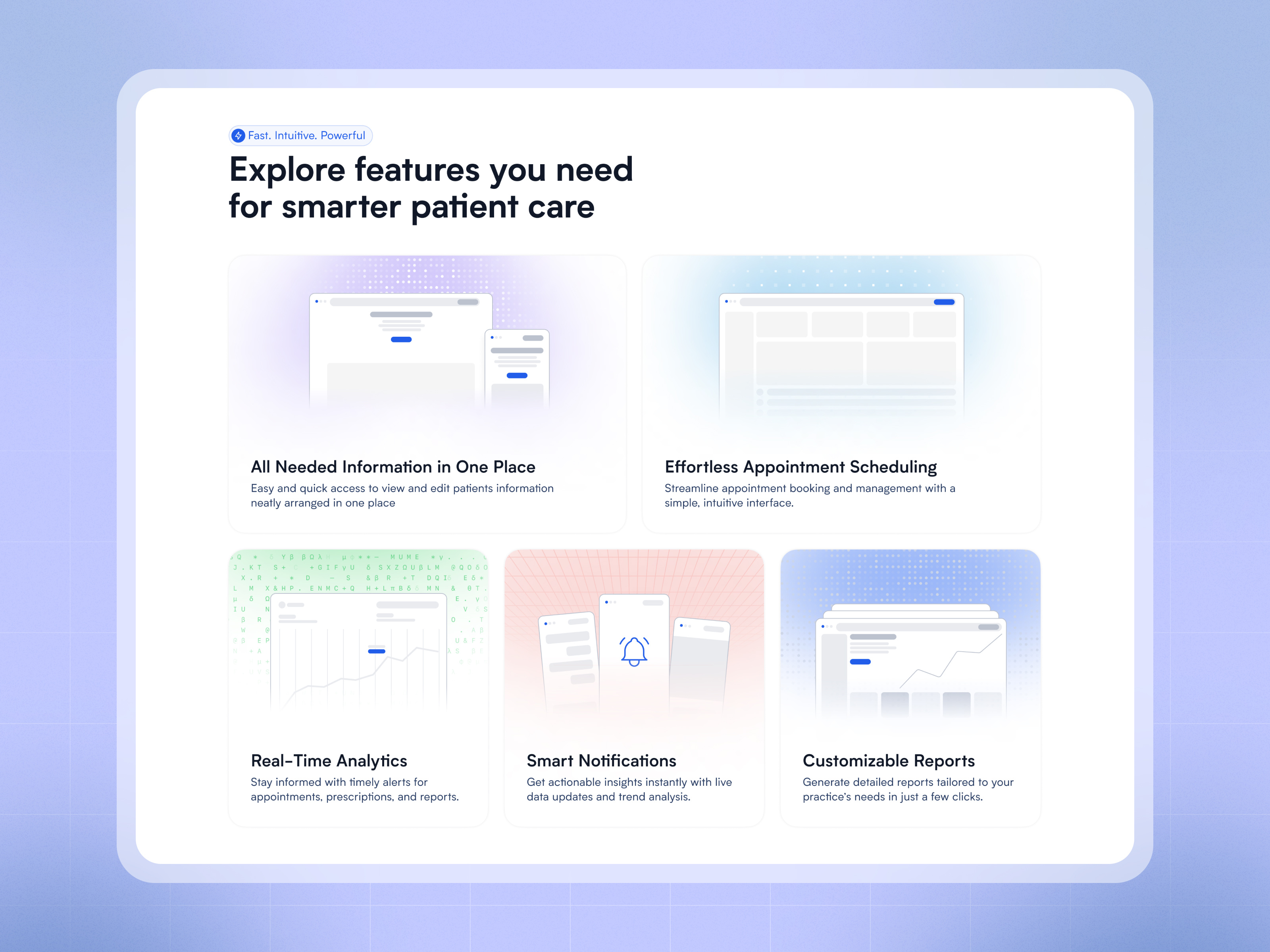 Fast. Intuitive. Powerful

Explore features you need for smarter patient care

All Needed Information in One Place

Easy and quick access to view and edit patients information neatly arranged in one place

Effortless Appointment Scheduling

Streamline appointment booking and management with a simple, intuitive interface.

Real-Time Analytics

Stay informed with timely alerts for appointments, prescriptions, and reports.

Smart Notifications

Get actionable insights instantly with live data updates and trend analysis.

Customizable Reports

Generate detailed reports tailored to your practice's needs in just a few clicks.